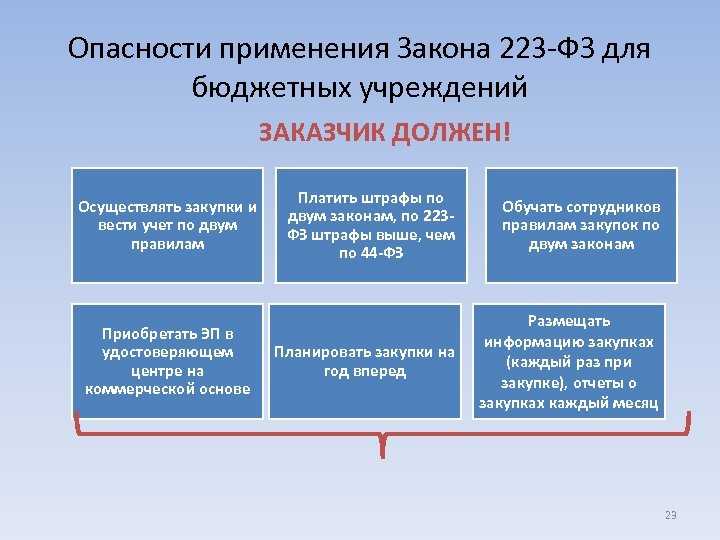 Опасности применения Закона 223-ФЗ для бюджетных учреждений

ЗАКАЗЧИК ДОЛЖЕН!

Осуществлять закупки и вести учет по двум правилам

Платить штрафы по двум законам, по 223-ФЗ штрафы выше, чем по 44-ФЗ

Обучать сотрудников правилам закупок по двум законам

Приобретать ЭП в удостоверяющем центре на коммерческой основе

Планировать закупки на год вперед

Размещать информацию закупках (каждый раз при закупке), отчеты о закупках каждый месяц

23